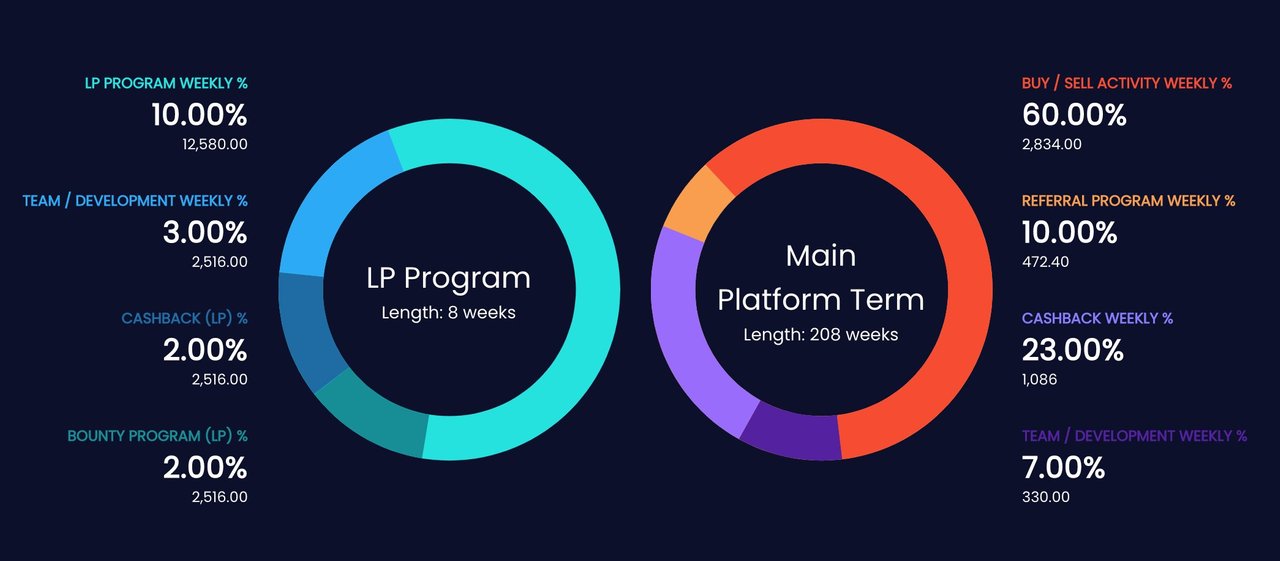 LP PROGRAM WEEKLY %
10.00%
12,580.00

TEAM / DEVELOPMENT WEEKLY %
3.00%
2,516.00

CASHBACK (LP) %
2.00%
2,516.00

BOUNTY PROGRAM (LP) %
2.00%
2,516.00

LP Program
Length: 8 weeks

Main Platform Term
Length: 208 weeks

BUY / SELL ACTIVITY WEEKLY %
60.00%
2,834.00

REFERRAL PROGRAM WEEKLY %
10.00%
472.40

CASHBACK WEEKLY %
23.00%
1,086

TEAM / DEVELOPMENT WEEKLY %
7.00%
330.00